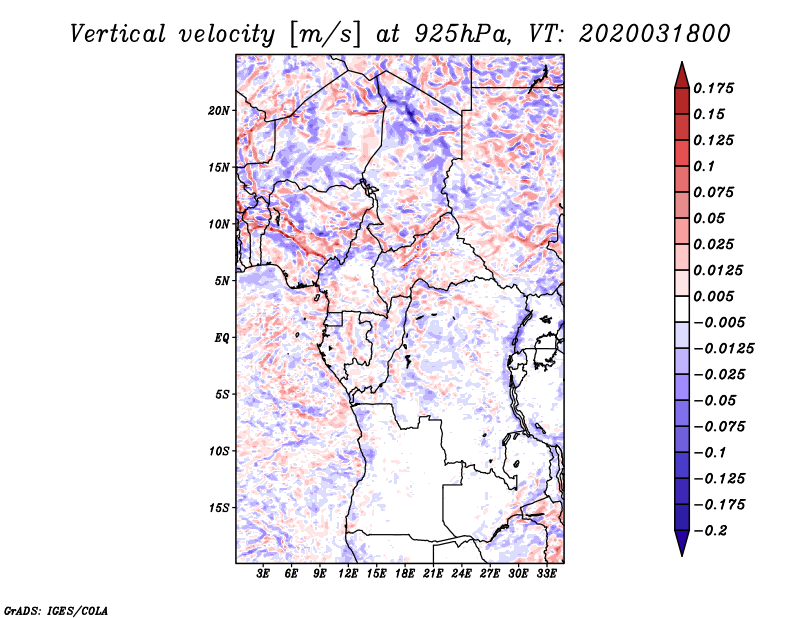 Vertical velocity [m/s] at 925hPa, VT: 2020031800

20N
15N
10N
5N
EQ
5S
10S
15S

3E 6E 9E 12E 15E 18E 21E 24E 27E 30E 33E

0.175
0.15
0.125
0.1
0.075
0.05
0.025
0.0125
0.005
−0.005
−0.0125
−0.025
−0.05
−0.075
−0.1
−0.125
−0.175
−0.2

GrADS: IGES/COLA